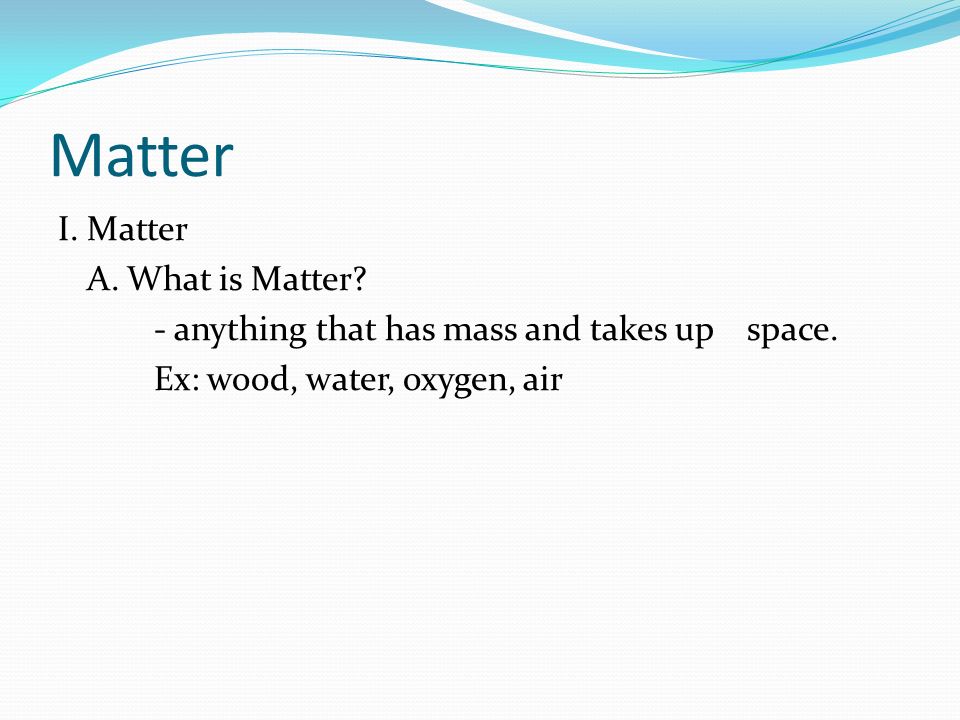 Matter

I. Matter

A. What is Matter?

- anything that has mass and takes up space.

Ex: wood, water, oxygen, air